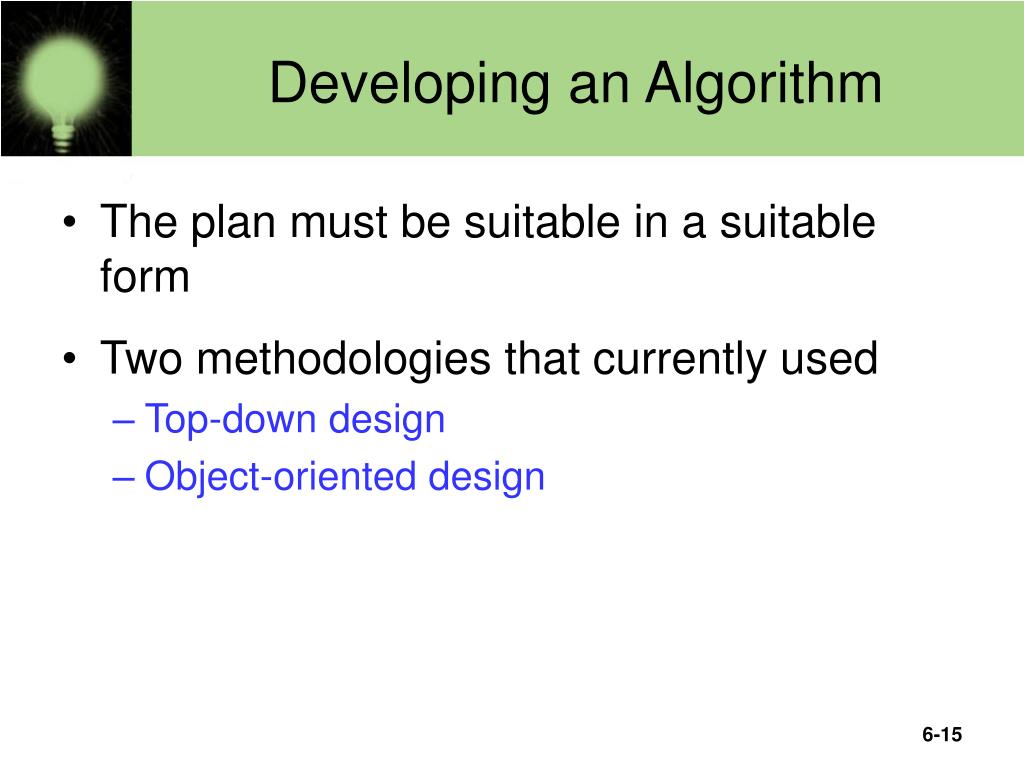 Developing an Algorithm

• The plan must be suitable in a suitable form

• Two methodologies that currently used
– Top-down design
– Object-oriented design

6-15